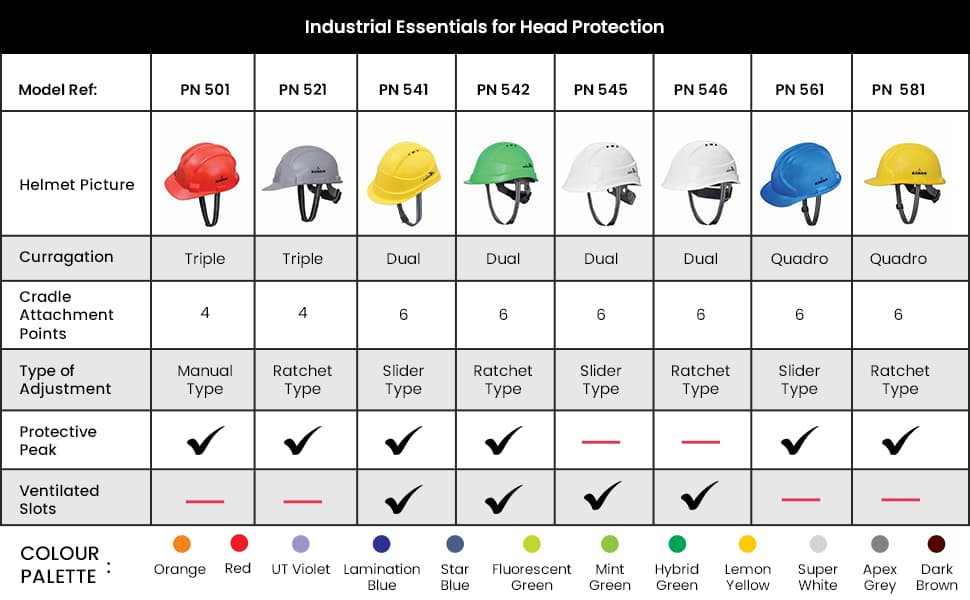 Industrial Essentials for Head Protection

| Model Ref: | PN 501 | PN 521 | PN 541 | PN 542 | PN 545 | PN 546 | PN 561 | PN 581 |
|---|---|---|---|---|---|---|---|---|
| Helmet Picture | | | | | | | | |
| Curragation | Triple | Triple | Dual | Dual | Dual | Dual | Quadro | Quadro |
| Cradle Attachment Points | 4 | 4 | 6 | 6 | 6 | 6 | 6 | 6 |
| Type of Adjustment | Manual Type | Ratchet Type | Slider Type | Ratchet Type | Slider Type | Ratchet Type | Slider Type | Ratchet Type |
| Protective Peak | ✓ | ✓ | ✓ | ✓ | — | — | ✓ | ✓ |
| Ventilated Slots | — | — | ✓ | ✓ | ✓ | ✓ | — | — |

COLOUR PALETTE : Orange Red UT Violet Lamination Blue Star Blue Fluorescent Green Mint Green Hybrid Green Lemon Yellow Super White Apex Grey Dark Brown